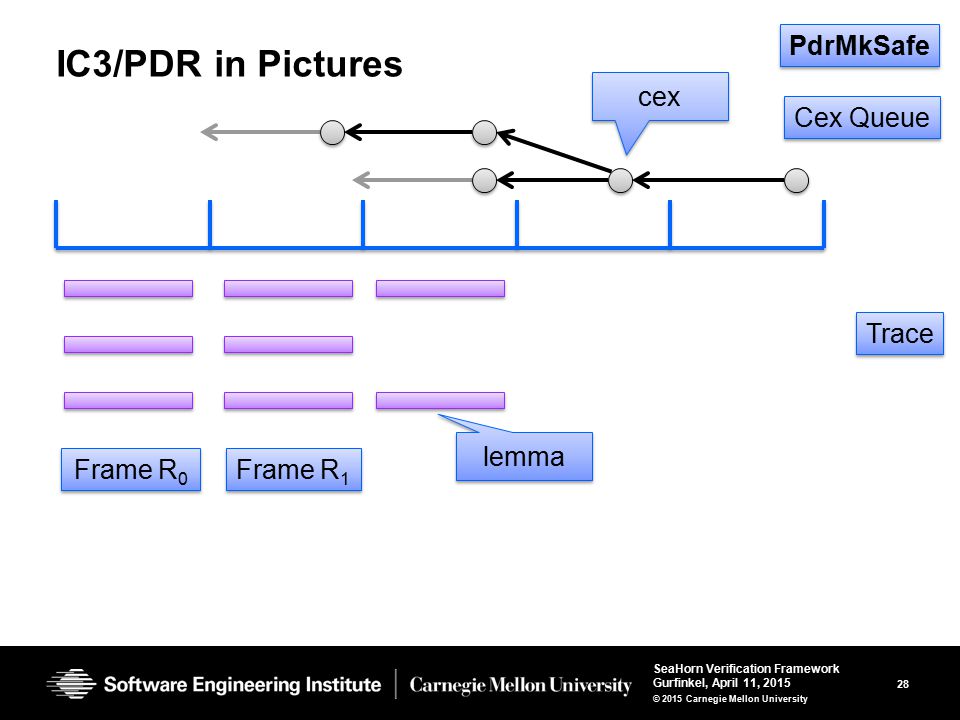 IC3/PDR in Pictures

PdrMkSafe

cex

Cex Queue

Trace

lemma

Frame $R_0$

Frame $R_1$

Software Engineering Institute | Carnegie Mellon University

SeaHorn Verification Framework
Gurfinkel, April 11, 2015
© 2015 Carnegie Mellon University

28